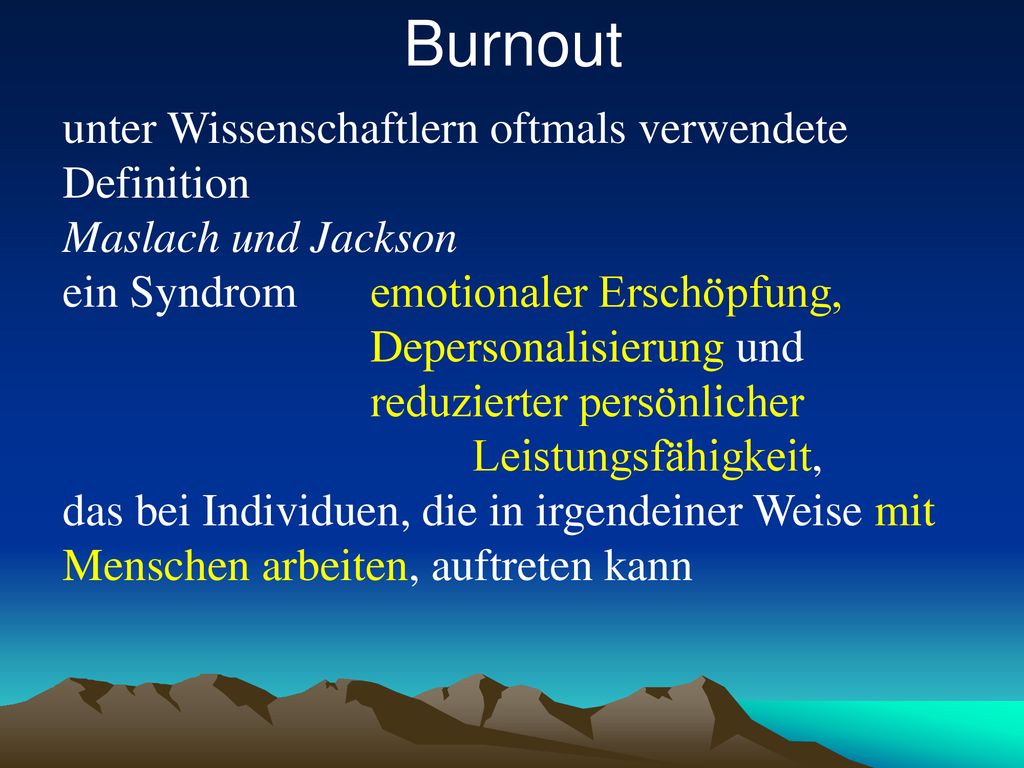 Burnout

unter Wissenschaftlern oftmals verwendete Definition

Maslach und Jackson

ein Syndrom emotionaler Erschöpfung, Depersonalisierung und reduzierter persönlicher Leistungsfähigkeit,

das bei Individuen, die in irgendeiner Weise mit Menschen arbeiten, auftreten kann